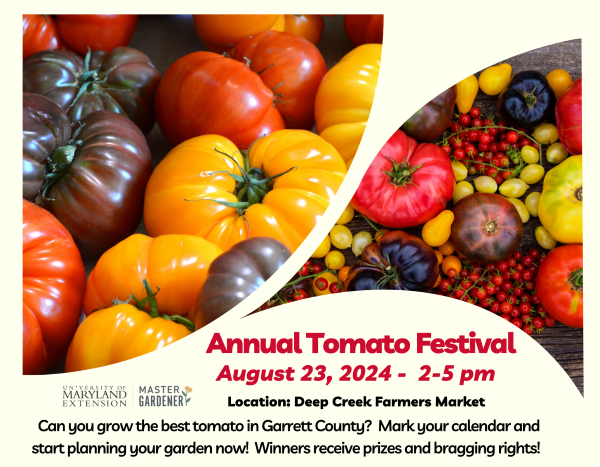 Annual Tomato Festival
August 23, 2024 - 2-5 pm

UNIVERSITY OF MARYLAND EXTENSION | MASTER GARDENER

Location: Deep Creek Farmers Market

Can you grow the best tomato in Garrett County? Mark your calendar and start planning your garden now! Winners receive prizes and bragging rights!